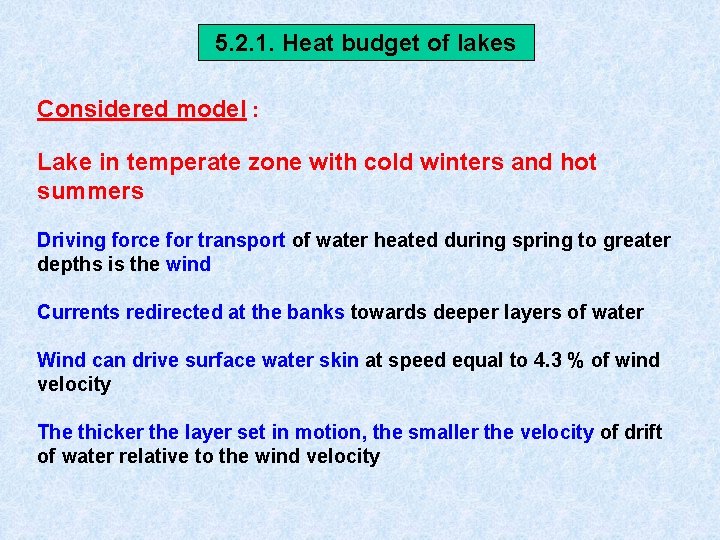 5.2.1. Heat budget of lakes

Considered model :

Lake in temperate zone with cold winters and hot summers

Driving force for transport of water heated during spring to greater depths is the wind

Currents redirected at the banks towards deeper layers of water

Wind can drive surface water skin at speed equal to 4.3 % of wind velocity

The thicker the layer set in motion, the smaller the velocity of drift of water relative to the wind velocity